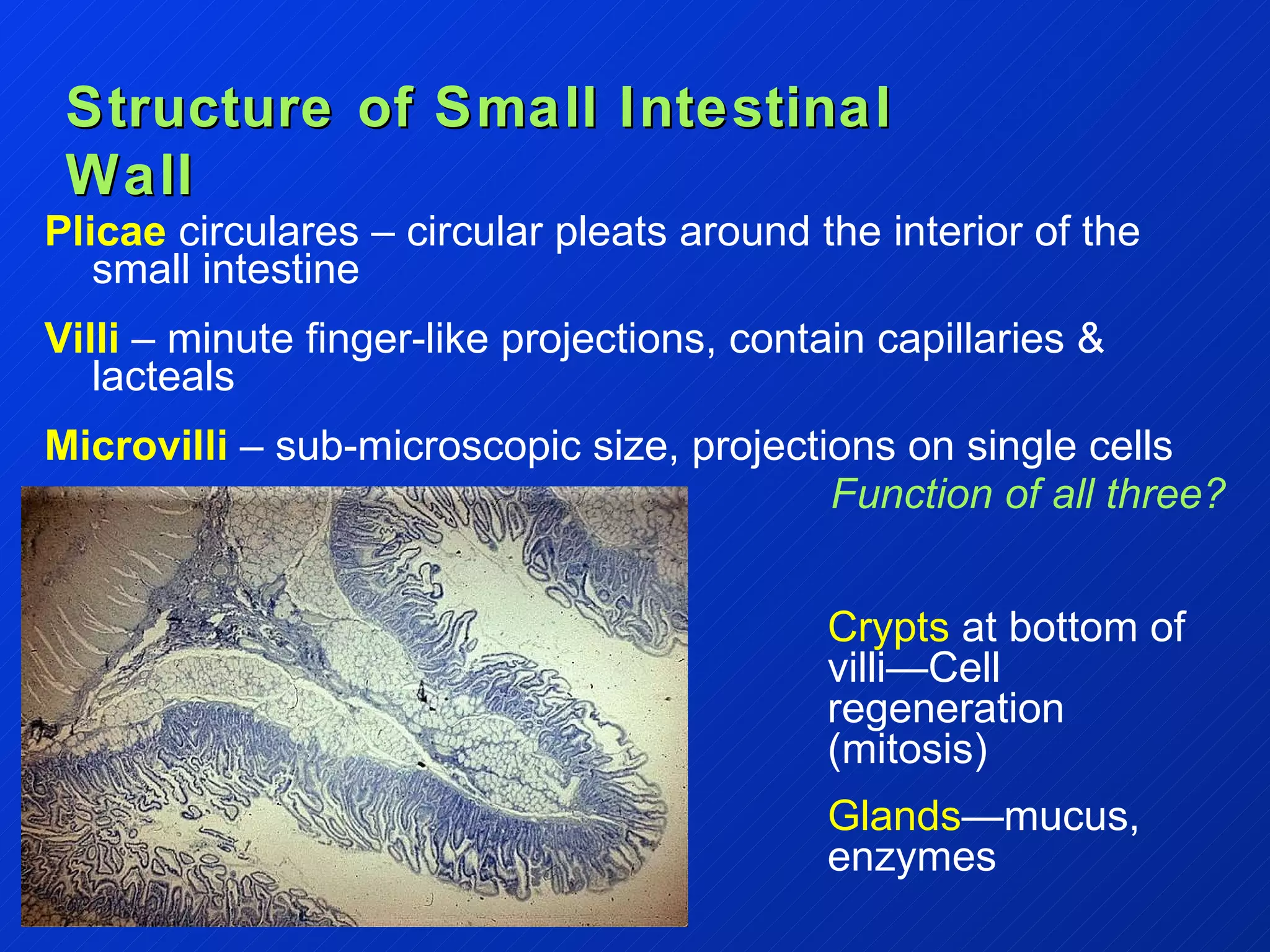 Structure of Small Intestinal Wall

Plicae circulares – circular pleats around the interior of the small intestine

Villi – minute finger-like projections, contain capillaries & lacteals

Microvilli – sub-microscopic size, projections on single cells

Function of all three?

Crypts at bottom of villi—Cell regeneration (mitosis)

Glands—mucus, enzymes